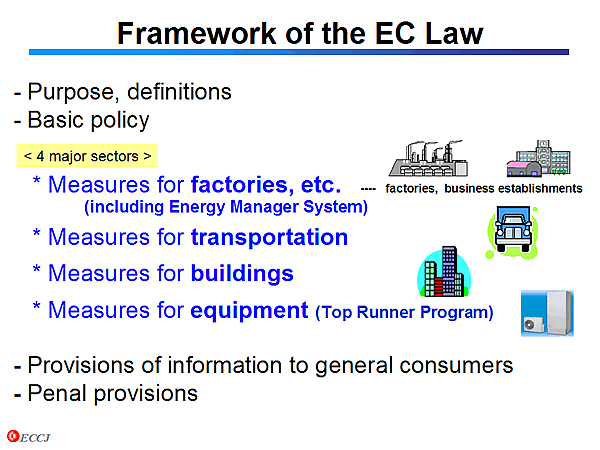 Framework of the EC Law

- Purpose, definitions
- Basic policy

< 4 major sectors >

* Measures for factories, etc. ---- factories, business establishments
(including Energy Manager System)

* Measures for transportation

* Measures for buildings

* Measures for equipment (Top Runner Program)

- Provisions of information to general consumers
- Penal provisions

ECCJ